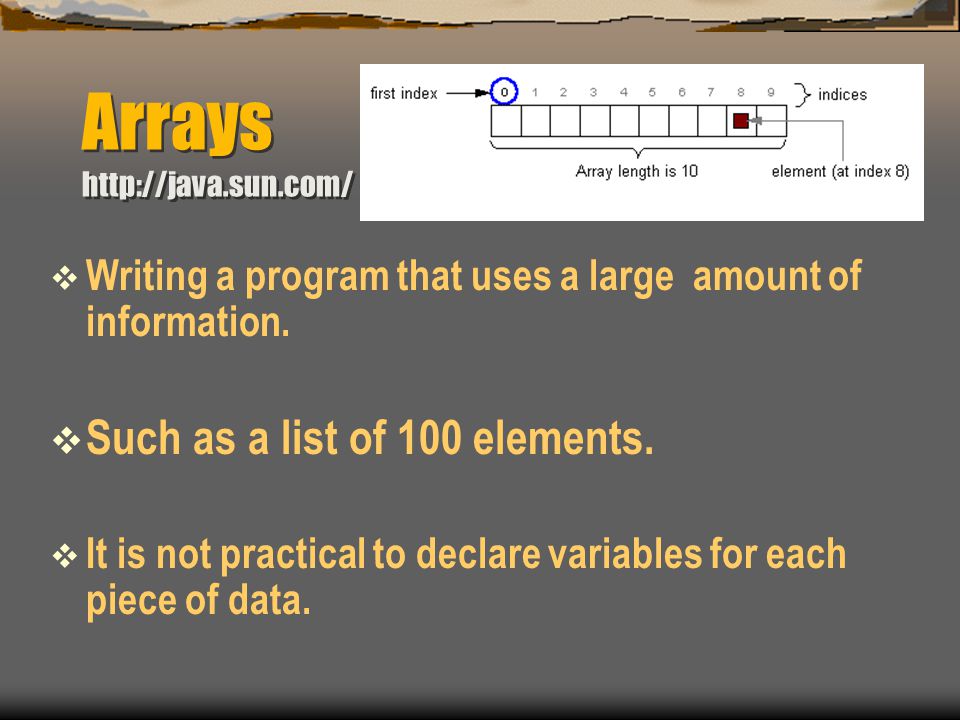 Arrays
http://java.sun.com/

first index 0 1 2 3 4 5 6 7 8 9 indices

Array length is 10

element (at index 8)

❖ Writing a program that uses a large amount of information.

❖ Such as a list of 100 elements.

❖ It is not practical to declare variables for each piece of data.